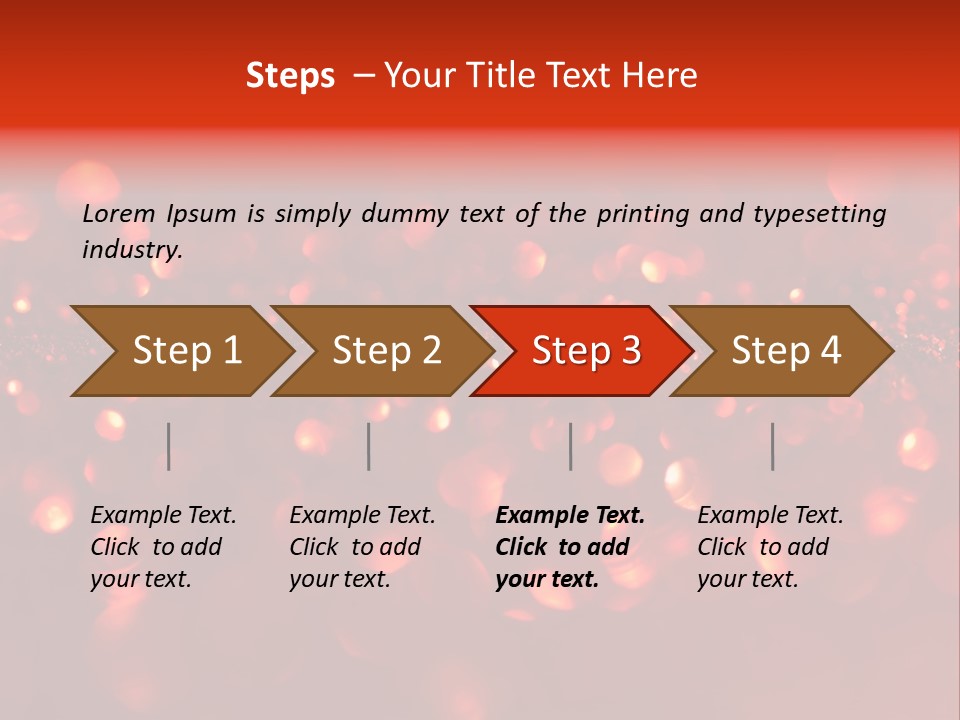 Steps – Your Title Text Here

Lorem Ipsum is simply dummy text of the printing and typesetting industry.

Step 1

Step 2

Step 3

Step 4

Example Text. Click to add your text.

Example Text. Click to add your text.

Example Text. Click to add your text.

Example Text. Click to add your text.